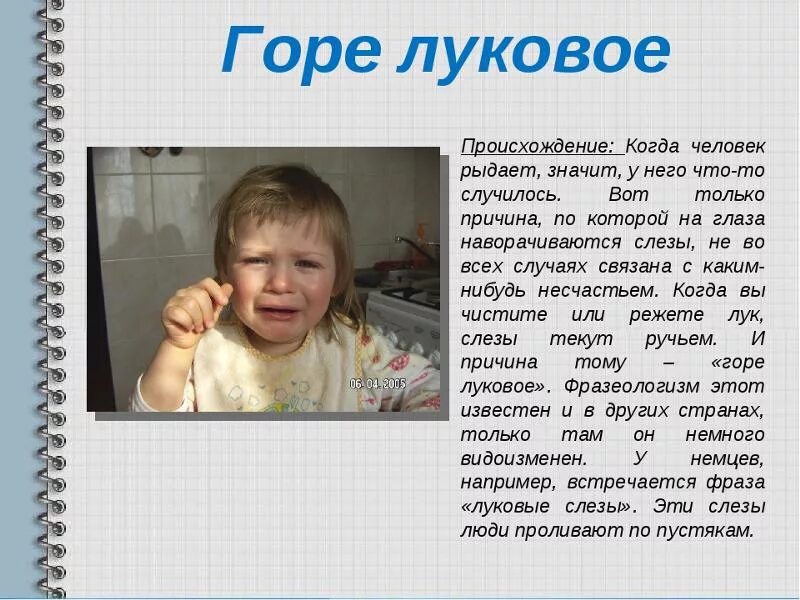 Горе луковое

06.04.2005

Происхождение: Когда человек рыдает, значит, у него что-то случилось. Вот только причина, по которой на глаза наворачиваются слезы, не во всех случаях связана с каким-нибудь несчастьем. Когда вы чистите или режете лук, слезы текут ручьем. И причина тому – «горе луковое». Фразеологизм этот известен и в других странах, только там он немного видоизменен. У немцев, например, встречается фраза «луковые слезы». Эти слезы люди проливают по пустякам.